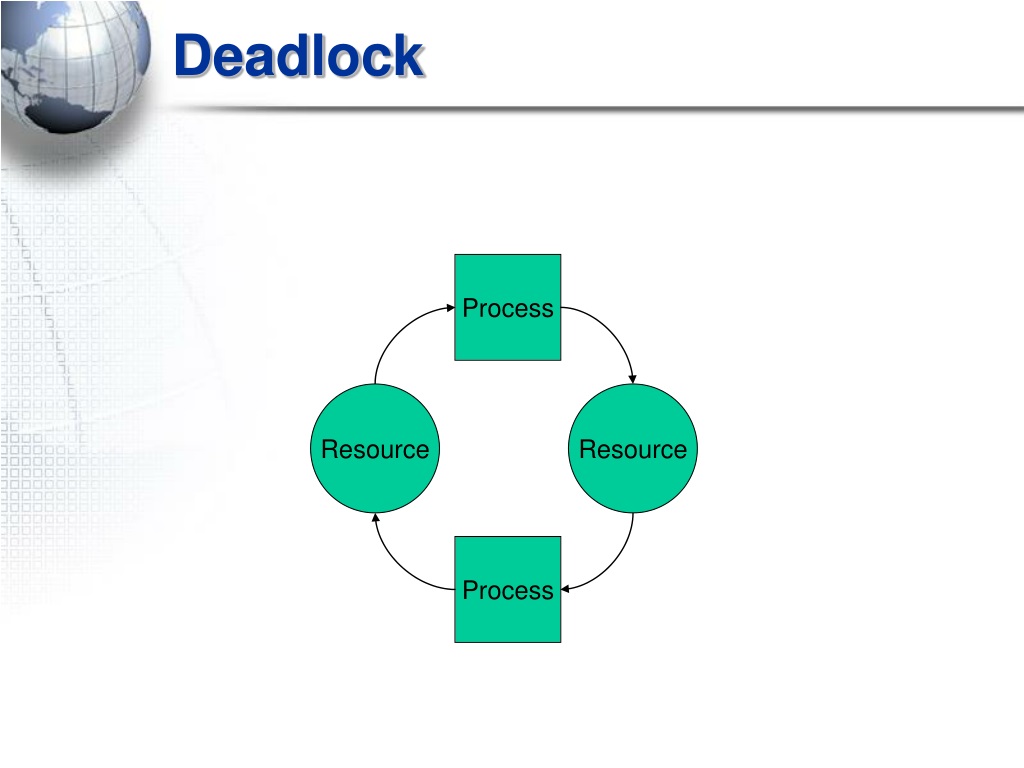 Deadlock

Process

Resource

Resource

Process